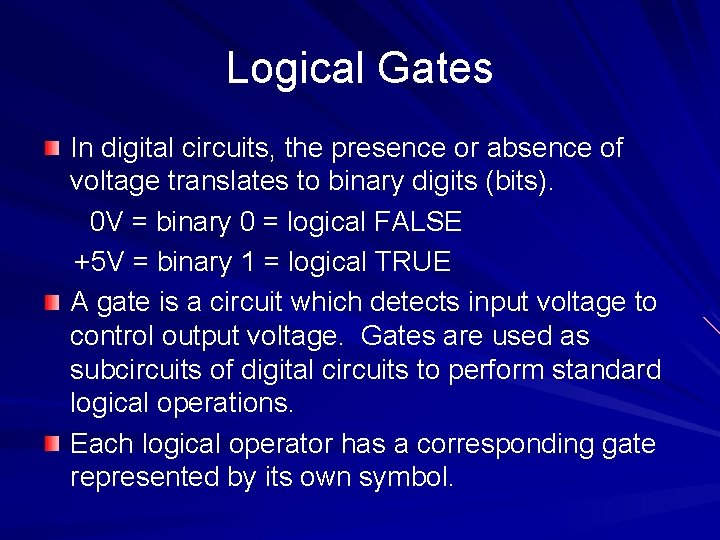 Logical Gates

In digital circuits, the presence or absence of voltage translates to binary digits (bits).

0V = binary 0 = logical FALSE

+5V = binary 1 = logical TRUE

A gate is a circuit which detects input voltage to control output voltage. Gates are used as subcircuits of digital circuits to perform standard logical operations.

Each logical operator has a corresponding gate represented by its own symbol.